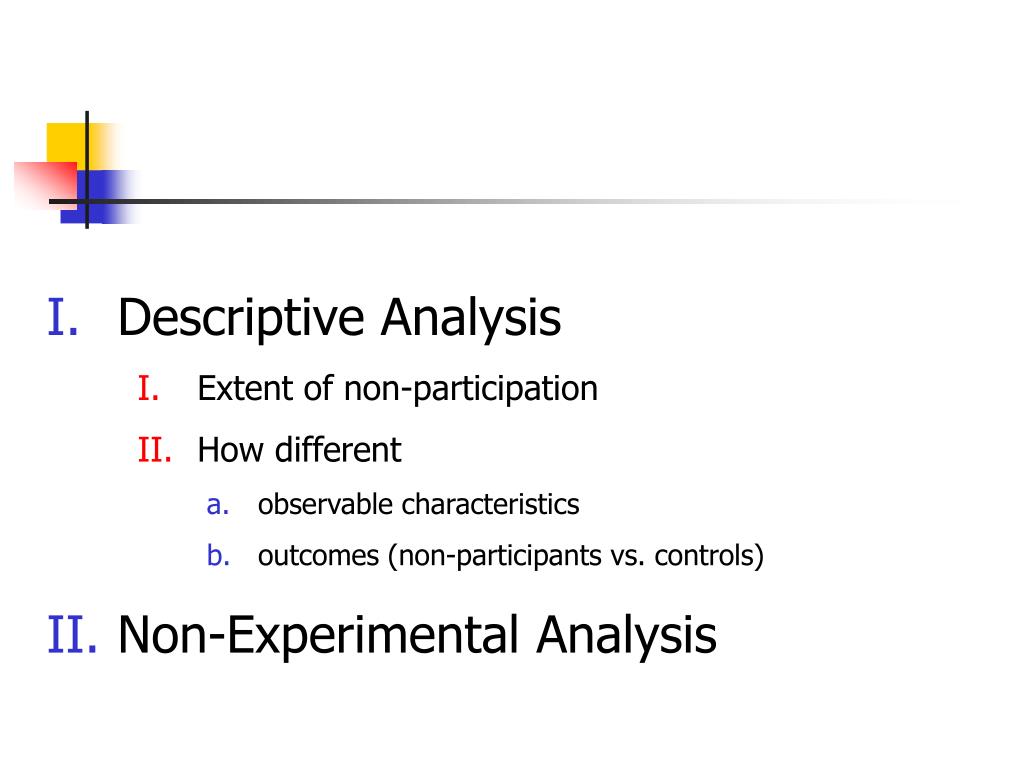 I. Descriptive Analysis

I. Extent of non-participation

II. How different

a. observable characteristics

b. outcomes (non-participants vs. controls)

II. Non-Experimental Analysis